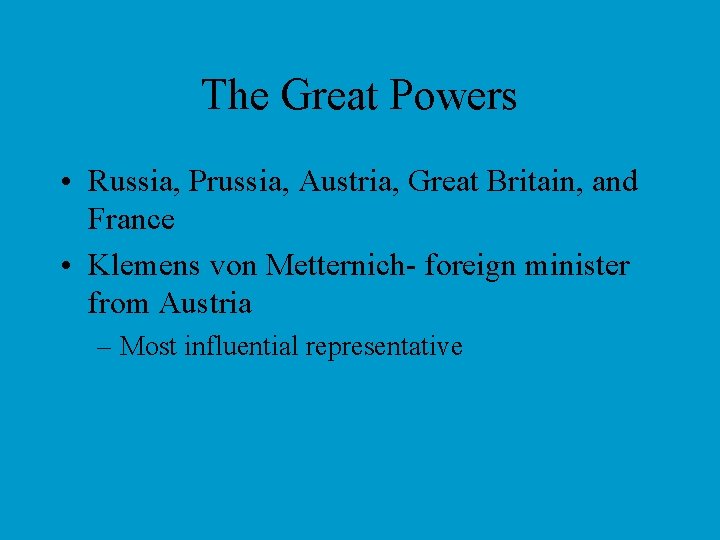 The Great Powers

• Russia, Prussia, Austria, Great Britain, and France
• Klemens von Metternich- foreign minister from Austria
– Most influential representative